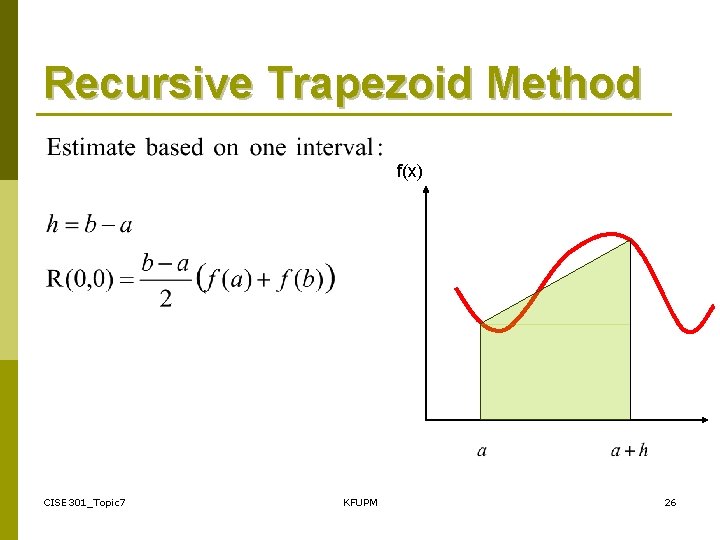 Recursive Trapezoid Method

Estimate based on one interval:

$h = b - a$

$R(0,0) = \frac{b-a}{2}\left(f(a) + f(b)\right)$

f(x)

$a$

$a + h$

CISE301_Topic7

KFUPM

26